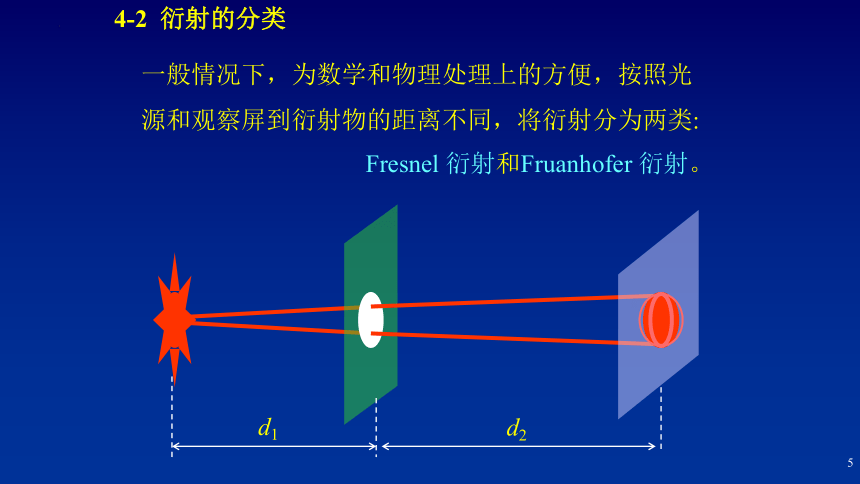 4-2 衍射的分类

一般情况下，为数学和物理处理上的方便，按照光源和观察屏到衍射物的距离不同，将衍射分为两类:

Fresnel 衍射和Fruanhofer 衍射。

$d_1$

$d_2$

5